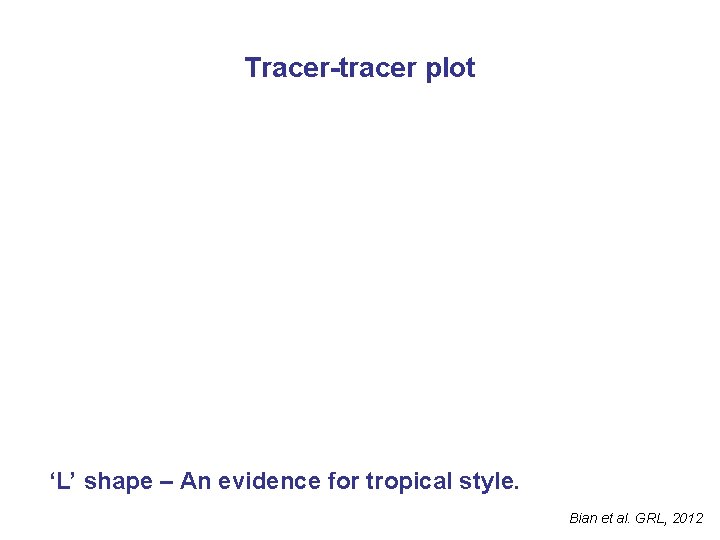 Tracer-tracer plot

‘L’ shape – An evidence for tropical style.

Bian et al. GRL, 2012